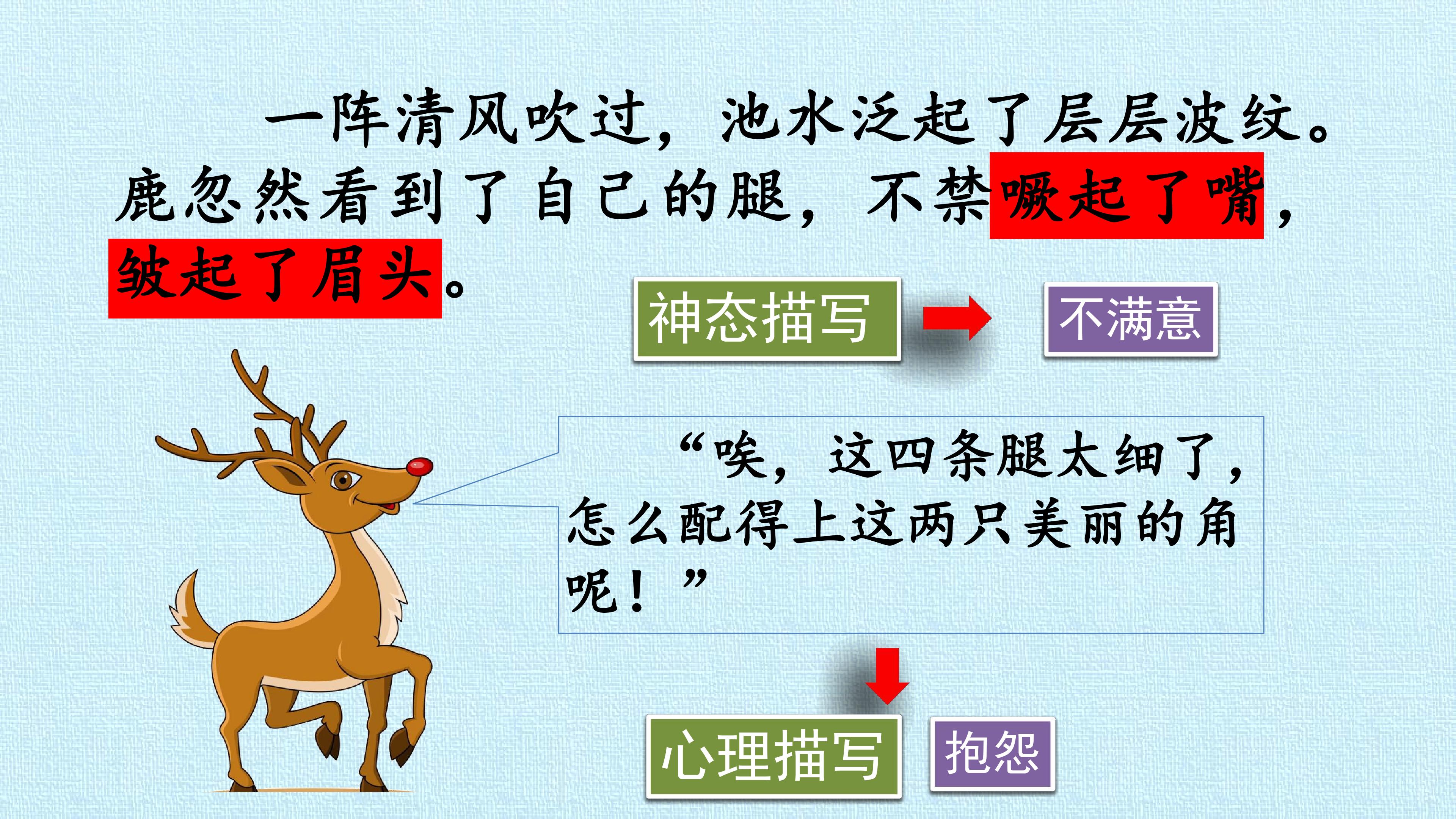 一阵清风吹过，池水泛起了层层波纹。鹿忽然看到了自己的腿，不禁噘起了嘴，皱起了眉头。

神态描写

不满意

“唉，这四条腿太细了，怎么配得上这两只美丽的角呢！”

心理描写

抱怨